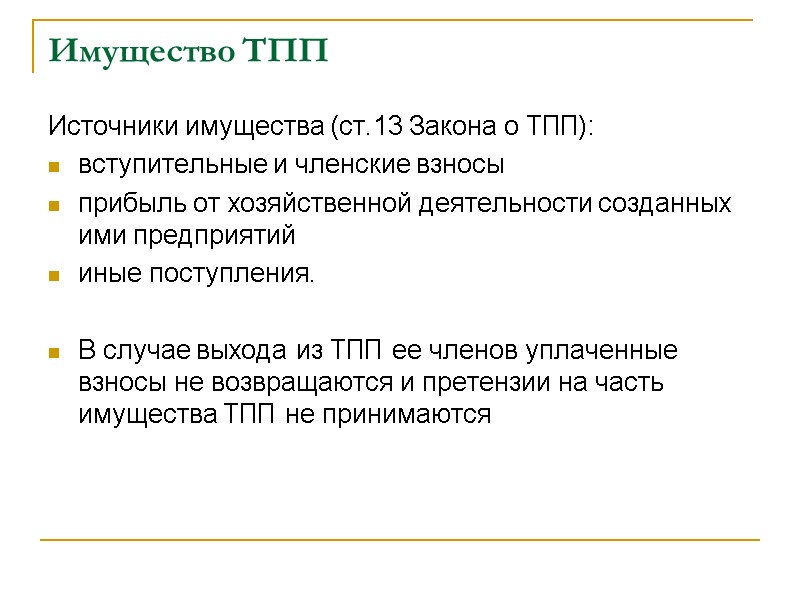 Имущество ТПП

Источники имущества (ст.13 Закона о ТПП):

- вступительные и членские взносы
- прибыль от хозяйственной деятельности созданных ими предприятий
- иные поступления.

- В случае выхода из ТПП ее членов уплаченные взносы не возвращаются и претензии на часть имущества ТПП не принимаются